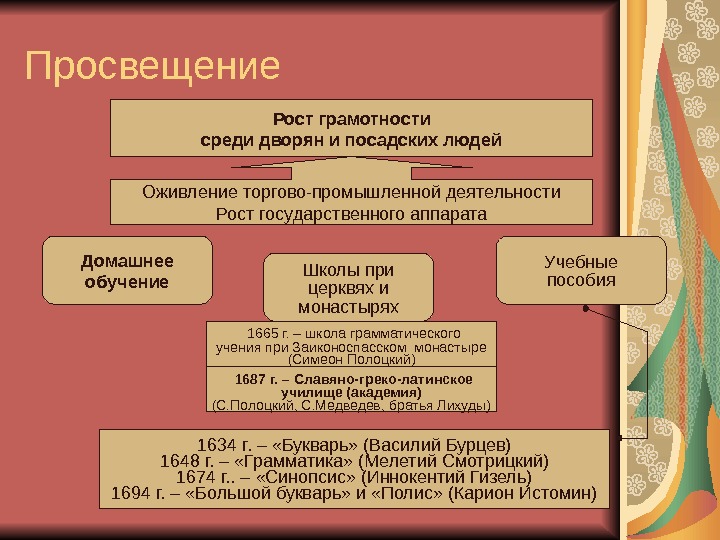 Просвещение

Рост грамотности среди дворян и посадских людей

Оживление торгово-промышленной деятельности
Рост государственного аппарата

Домашнее обучение

Школы при церквях и монастырях

Учебные пособия

1665 г. – школа грамматического учения при Заиконоспасском монастыре (Симеон Полоцкий)

1687 г. – Славяно-греко-латинское училище (академия) (С.Полоцкий, С.Медведев, братья Лихуды)

1634 г. – «Букварь» (Василий Бурцев)
1648 г. – «Грамматика» (Мелетий Смотрицкий)
1674 г.. – «Синопсис» (Иннокентий Гизель)
1694 г. – «Большой букварь» и «Полис» (Карион Истомин)